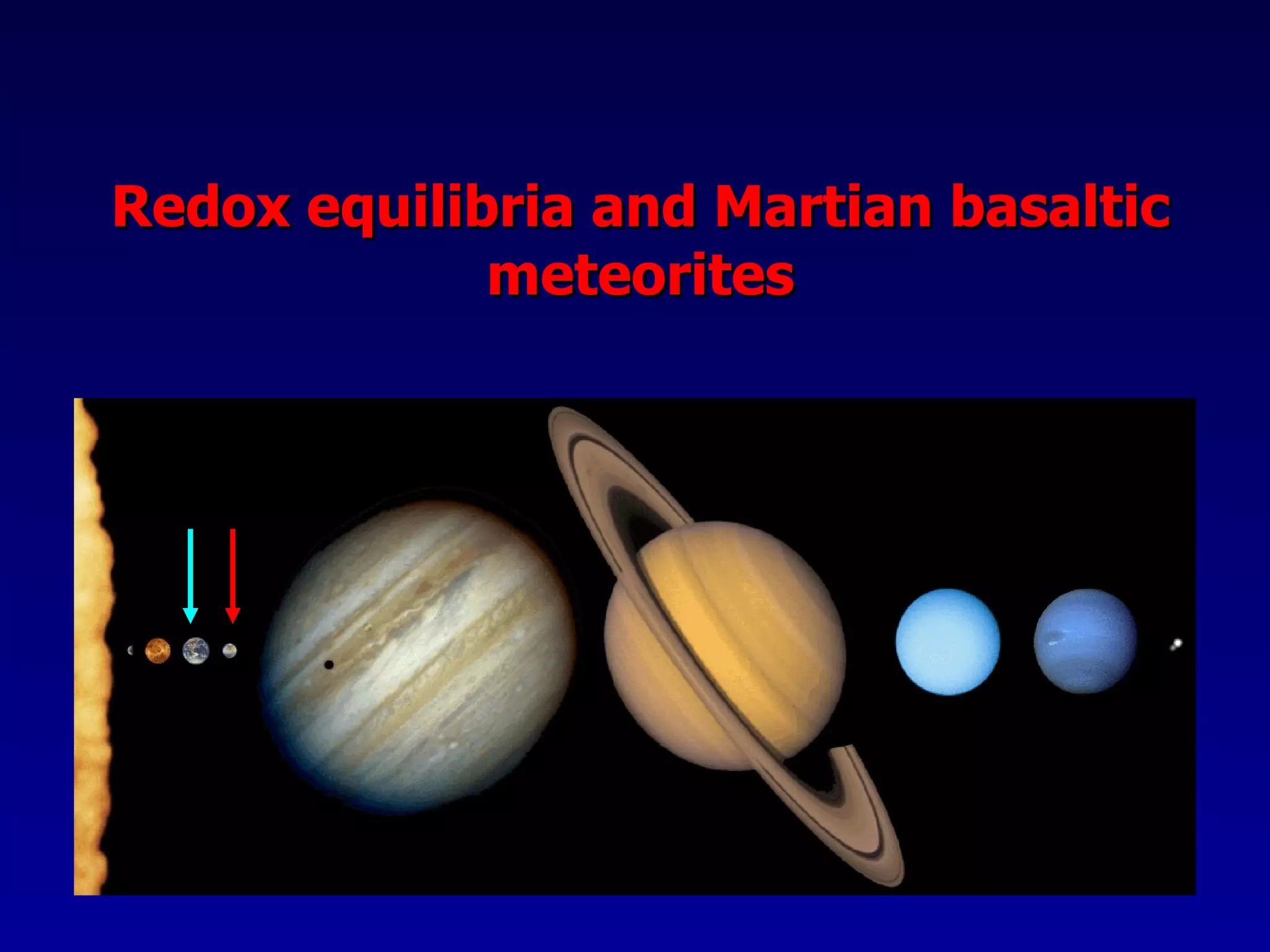 Redox equilibria and Martian basaltic meteorites